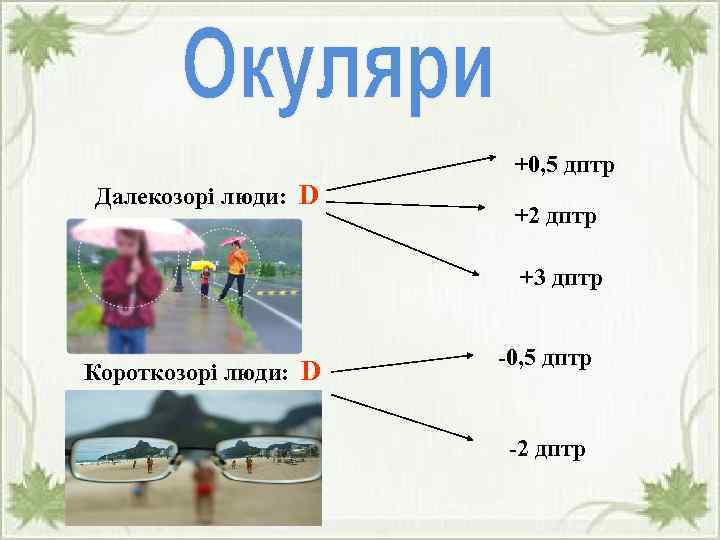 Окуляри

Далекозорі люди: D

+0,5 дптр

+2 дптр

+3 дптр

Короткозорі люди: D

-0,5 дптр

-2 дптр